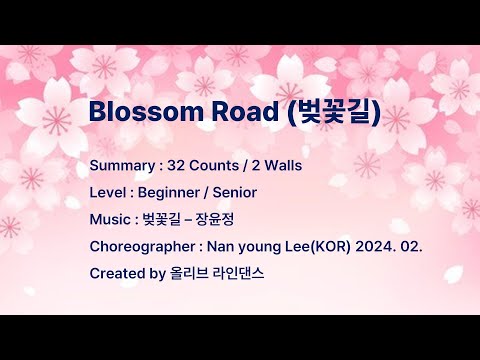 Blossom Road (벚꽃길)

Summary : 32 Counts / 2 Walls

Level : Beginner / Senior

Music : 벚꽃길 – 장윤정

Choreographer : Nan young Lee(KOR) 2024. 02.

Created by 올리브 라인댄스